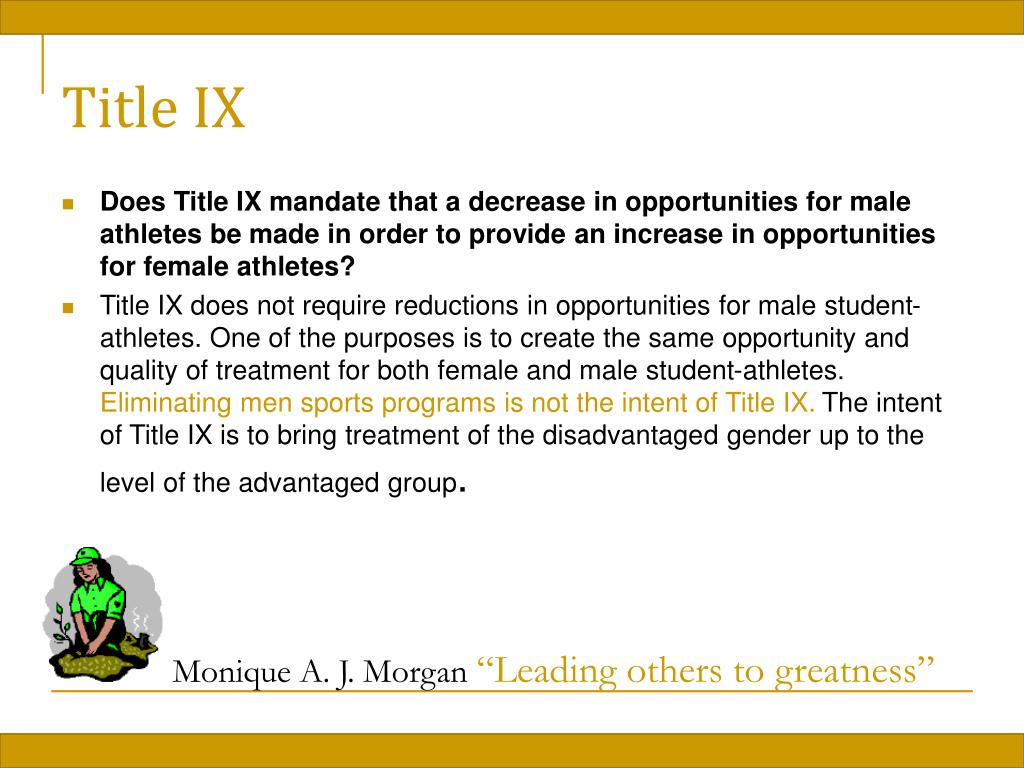 Title IX

Does Title IX mandate that a decrease in opportunities for male athletes be made in order to provide an increase in opportunities for female athletes?

Title IX does not require reductions in opportunities for male student-athletes. One of the purposes is to create the same opportunity and quality of treatment for both female and male student-athletes. Eliminating men sports programs is not the intent of Title IX. The intent of Title IX is to bring treatment of the disadvantaged gender up to the level of the advantaged group.

Monique A. J. Morgan "Leading others to greatness"